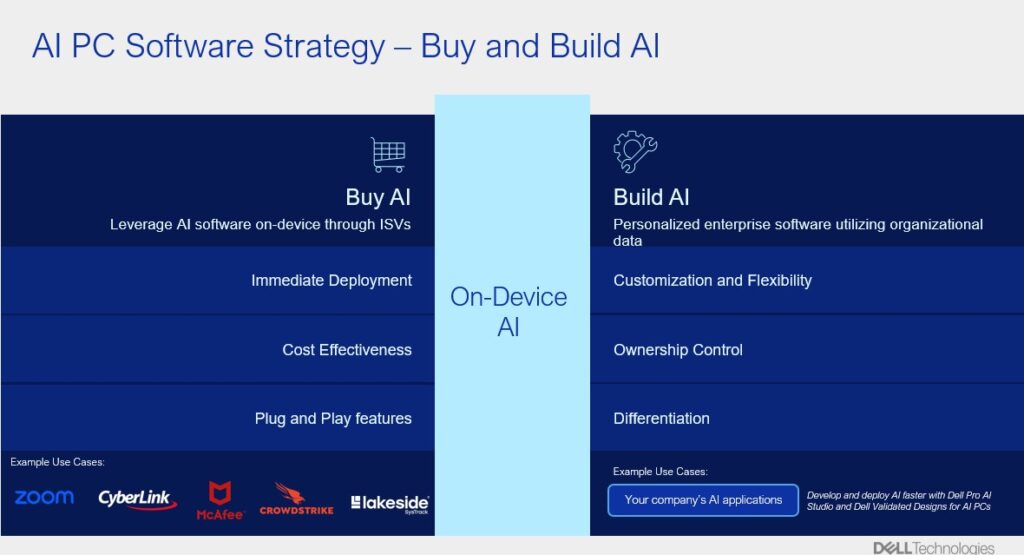 AI PC Software Strategy – Buy and Build AI

Buy AI
Leverage AI software on-device through ISVs

Immediate Deployment

Cost Effectiveness

Plug and Play features

Example Use Cases:

zoom CyberLink McAfee CROWDSTRIKE lakeside SysTrack

On-Device AI

Build AI
Personalized enterprise software utilizing organizational data

Customization and Flexibility

Ownership Control

Differentiation

Example Use Cases:

Your company's AI applications

Develop and deploy AI faster with Dell Pro AI Studio and Dell Validated Designs for AI PCs

DELL Technologies